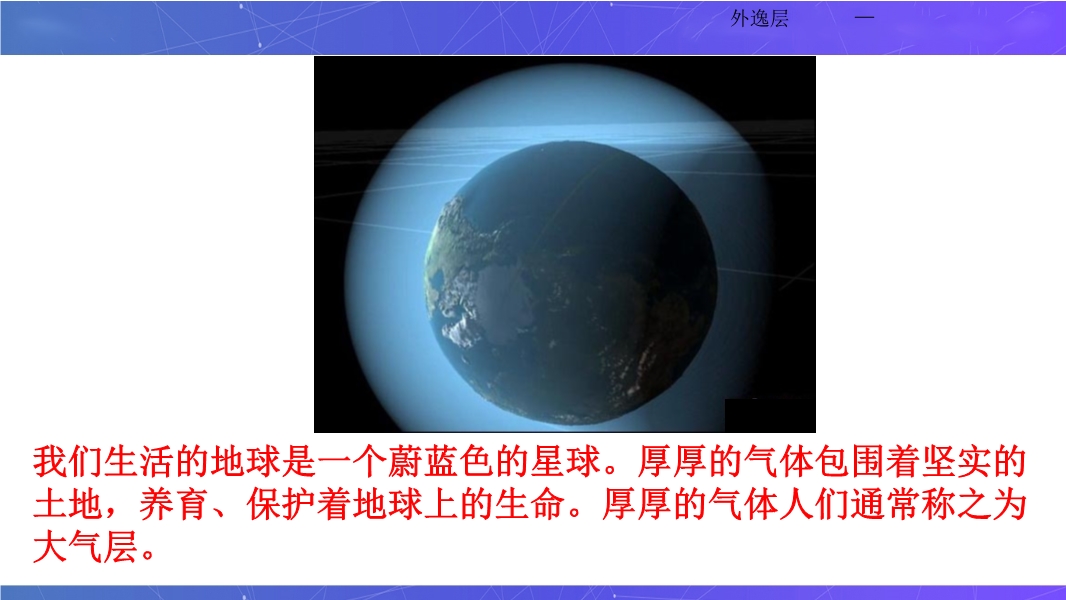 外逸层　—

我们生活的地球是一个蔚蓝色的星球。厚厚的气体包围着坚实的土地，养育、保护着地球上的生命。厚厚的气体人们通常称之为大气层。